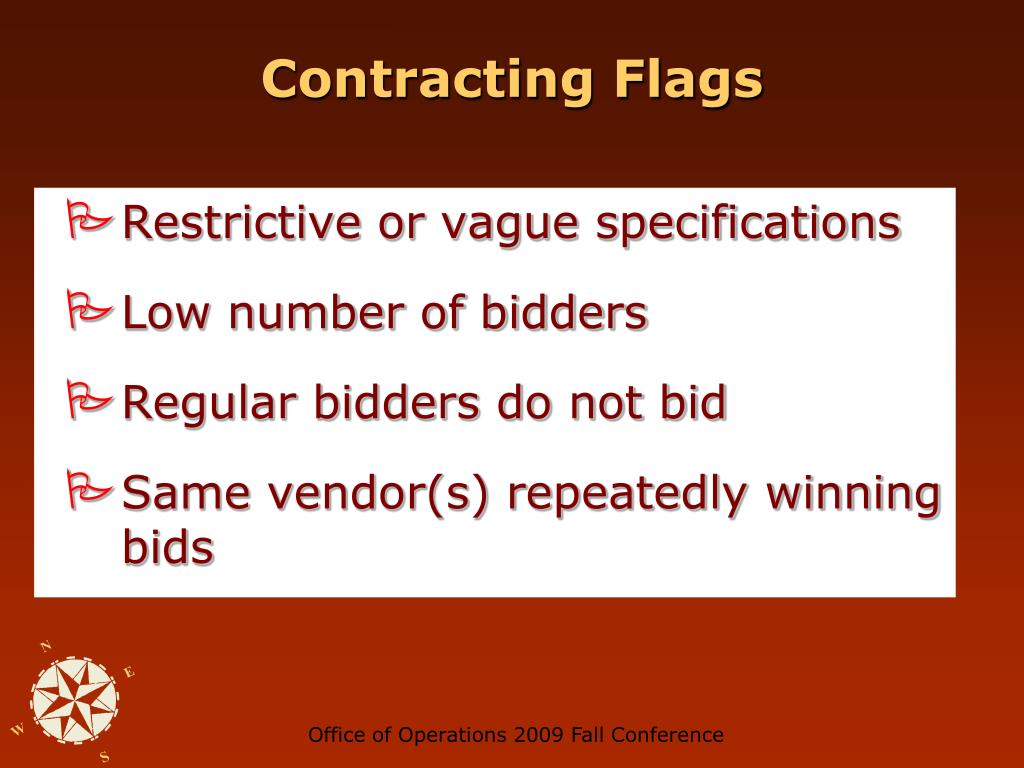 Contracting Flags

Restrictive or vague specifications

Low number of bidders

Regular bidders do not bid

Same vendor(s) repeatedly winning bids

N
E
W
S

Office of Operations 2009 Fall Conference